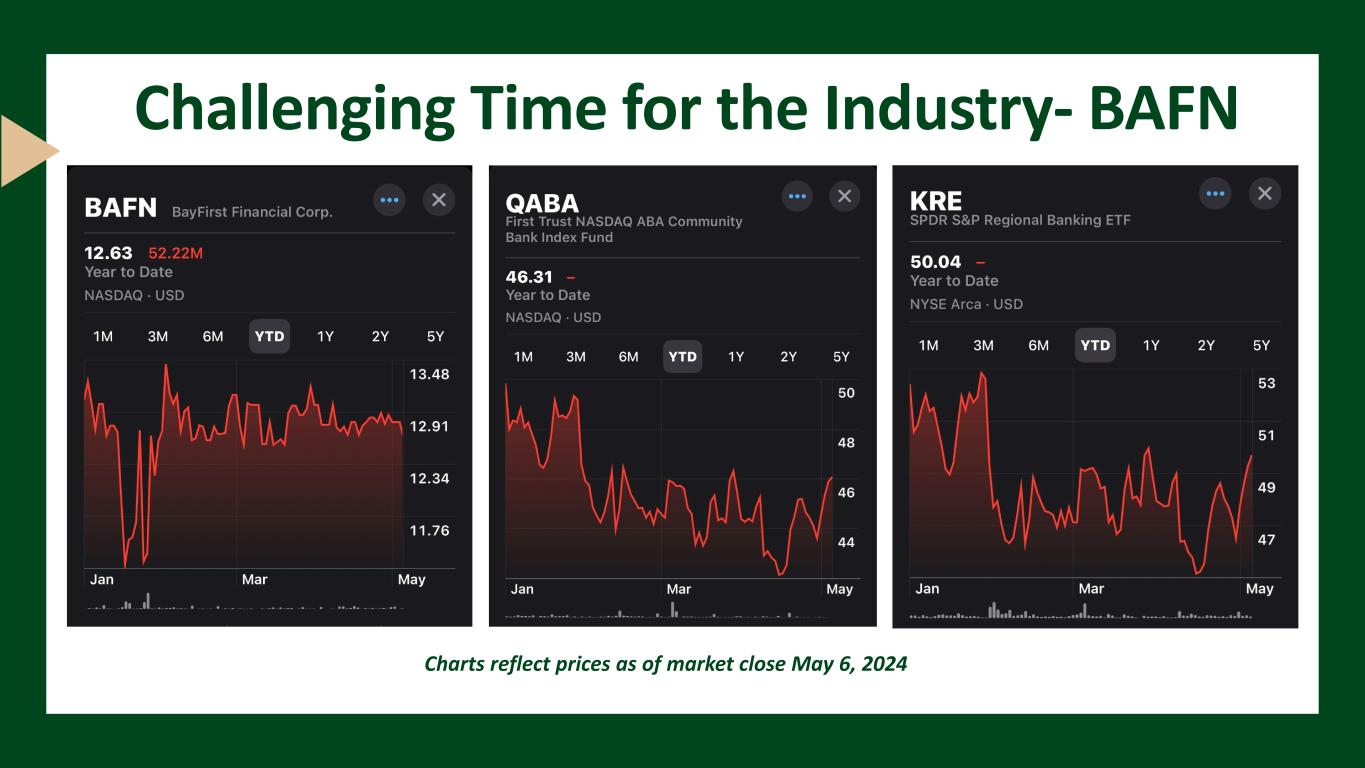 Challenging Time for the Industry- BAFN

BAFN BayFirst Financial Corp.

12.63 52.22M
Year to Date
NASDAQ · USD

1M 3M 6M YTD 1Y 2Y 5Y

13.48
12.91
12.34
11.76

Jan Mar May

QABA
First Trust NASDAQ ABA Community Bank Index Fund

46.31 –
Year to Date
NASDAQ · USD

1M 3M 6M YTD 1Y 2Y 5Y

50
48
46
44

Jan Mar May

KRE
SPDR S&P Regional Banking ETF

50.04 –
Year to Date
NYSE Arca · USD

1M 3M 6M YTD 1Y 2Y 5Y

53
51
49
47

Jan Mar May

Charts reflect prices as of market close May 6, 2024